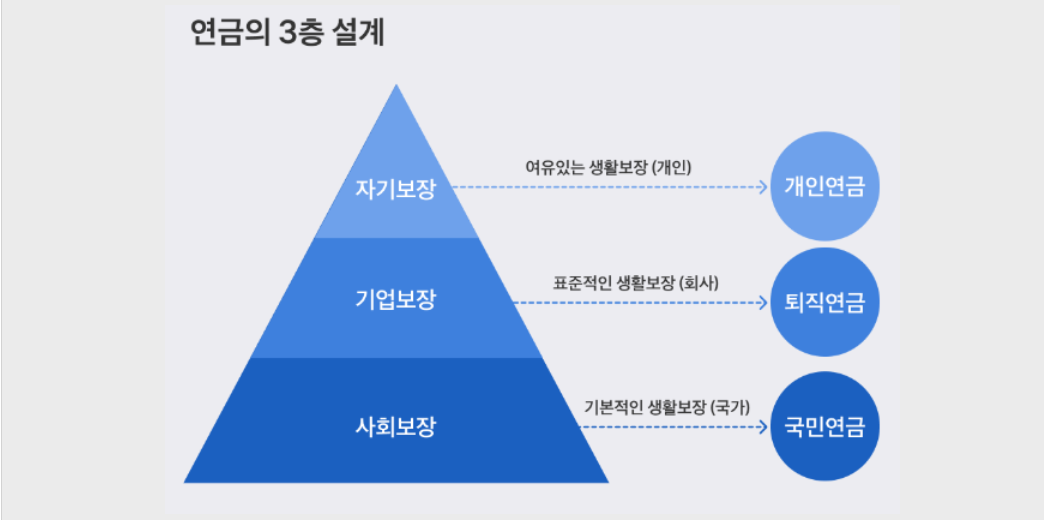 연금의 3층 설계

자기보장
여유있는 생활보장 (개인)
개인연금

기업보장
표준적인 생활보장 (회사)
퇴직연금

사회보장
기본적인 생활보장 (국가)
국민연금